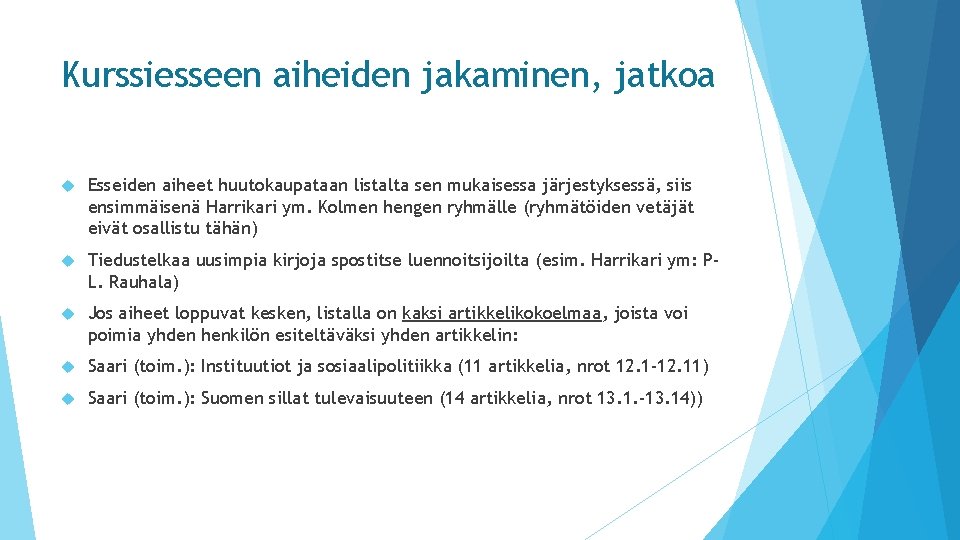 Kurssiesseen aiheiden jakaminen, jatkoa

Esseiden aiheet huutokaupataan listalta sen mukaisessa järjestyksessä, siis ensimmäisenä Harrikari ym. Kolmen hengen ryhmälle (ryhmätöiden vetäjät eivät osallistu tähän)

Tiedustelkaa uusimpia kirjoja spostitse luennoitsijoilta (esim. Harrikari ym: P-L. Rauhala)

Jos aiheet loppuvat kesken, listalla on kaksi artikkelikokoelmaa, joista voi poimia yhden henkilön esiteltäväksi yhden artikkelin:

Saari (toim.): Instituutiot ja sosiaalipolitiikka (11 artikkelia, nrot 12.1-12.11)

Saari (toim.): Suomen sillat tulevaisuuteen (14 artikkelia, nrot 13.1.-13.14))